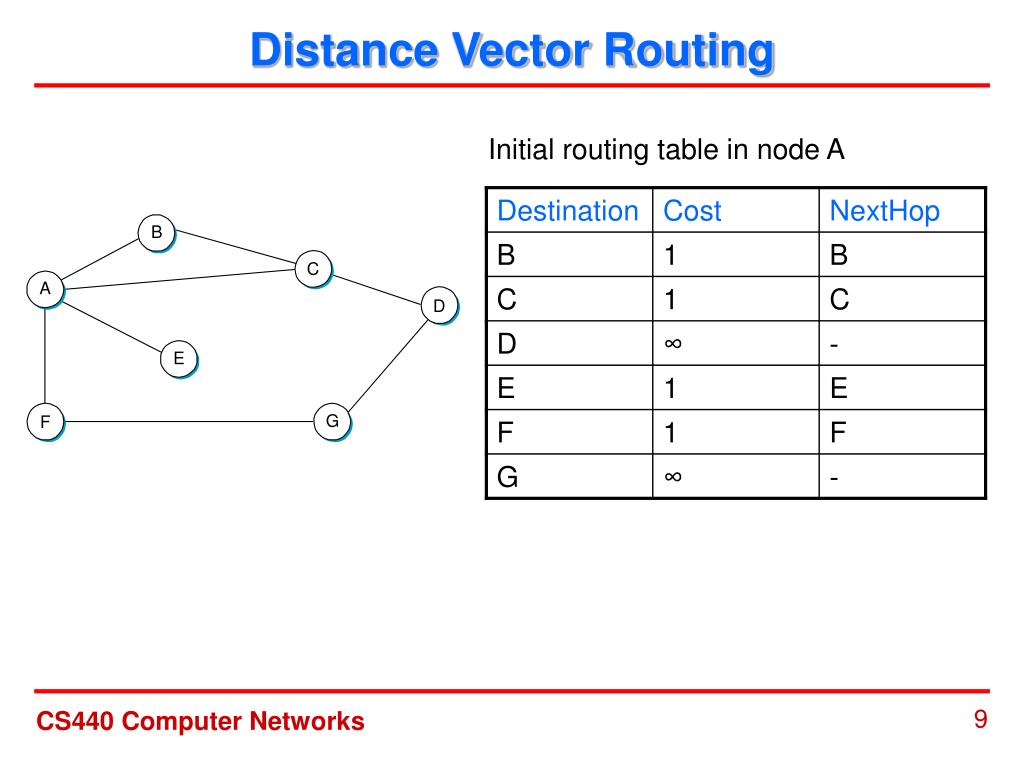 Distance Vector Routing

B
C
A
D
E
F
G

Initial routing table in node A

| Destination | Cost | NextHop |
|---|---|---|
| B | 1 | B |
| C | 1 | C |
| D | $\infty$ | - |
| E | 1 | E |
| F | 1 | F |
| G | $\infty$ | - |

CS440 Computer Networks

9